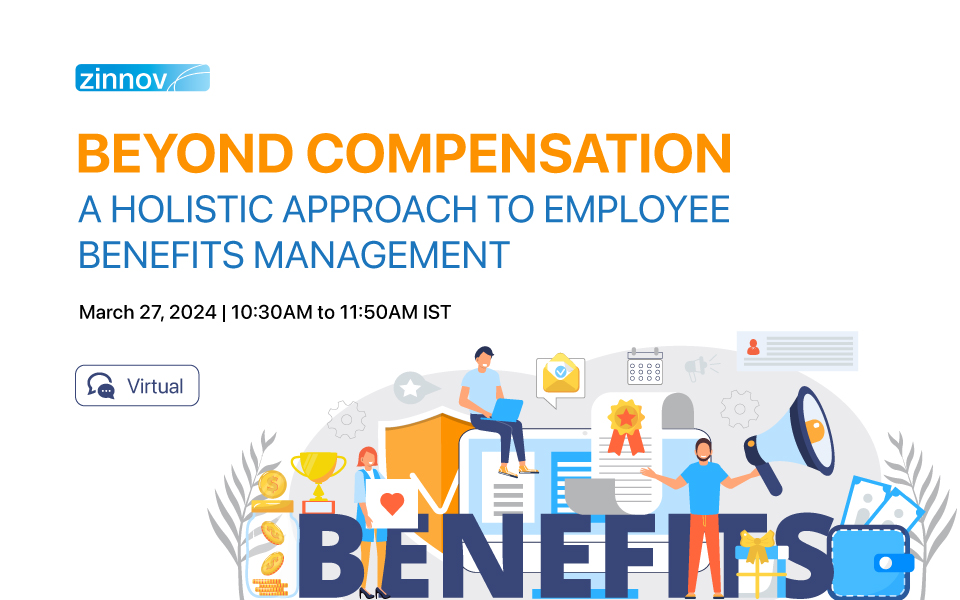 zinnov

BEYOND COMPENSATION

A HOLISTIC APPROACH TO EMPLOYEE BENEFITS MANAGEMENT

March 27, 2024 | 10:30AM to 11:50AM IST

Virtual

BENEFITS